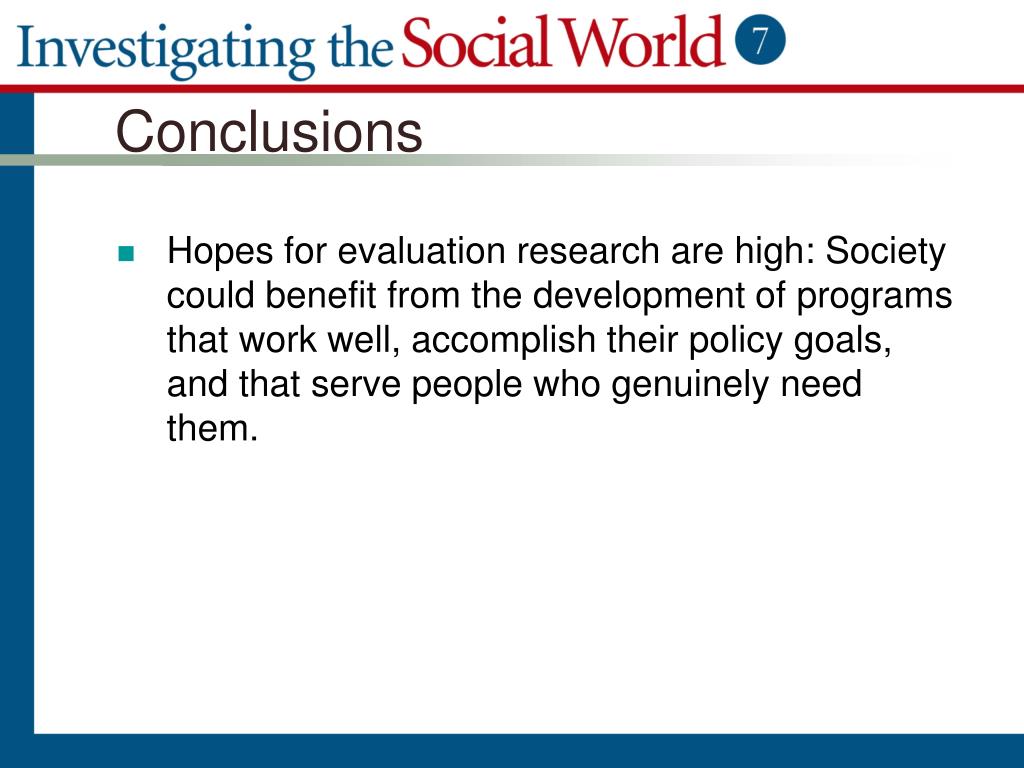 Investigating the Social World 7

Conclusions

Hopes for evaluation research are high: Society could benefit from the development of programs that work well, accomplish their policy goals, and that serve people who genuinely need them.